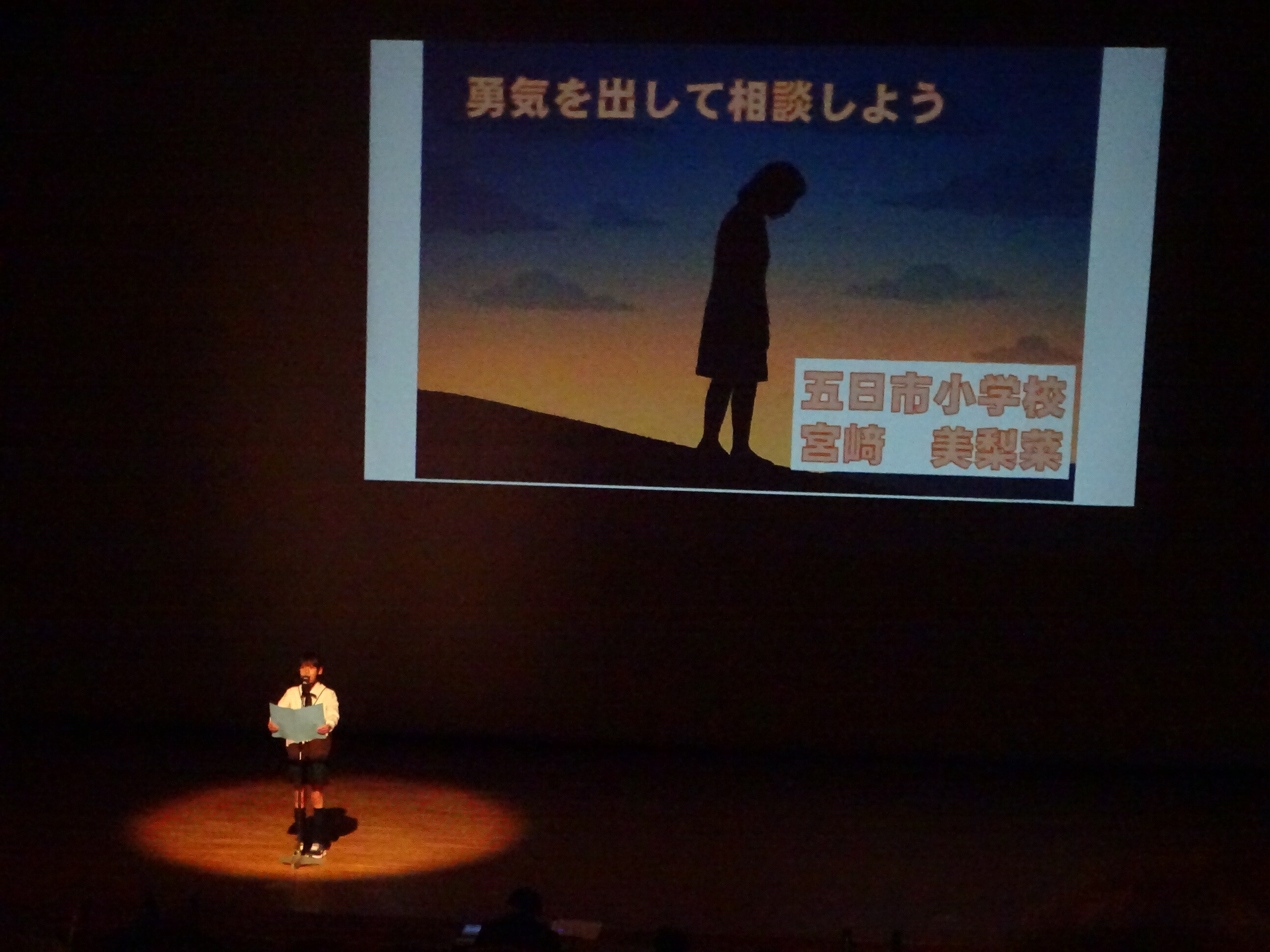 勇気を出して相談しよう

五日市小学校
宮﨑　美梨菜